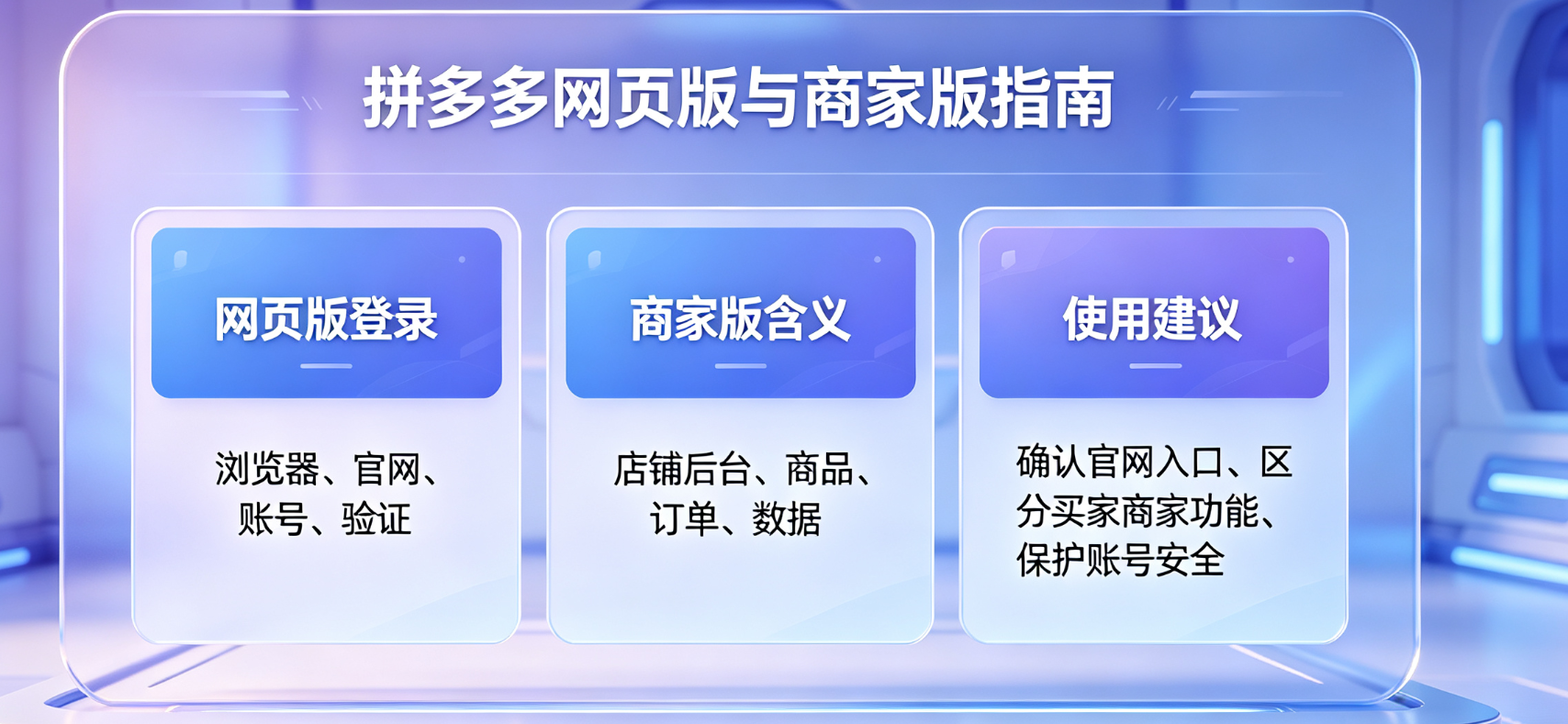 拼多多网页版与商家版指南

网页版登录

浏览器、官网、账号、验证

商家版含义

店铺后台、商品、订单、数据

使用建议

确认官网入口、区分买家商家功能、保护账号安全